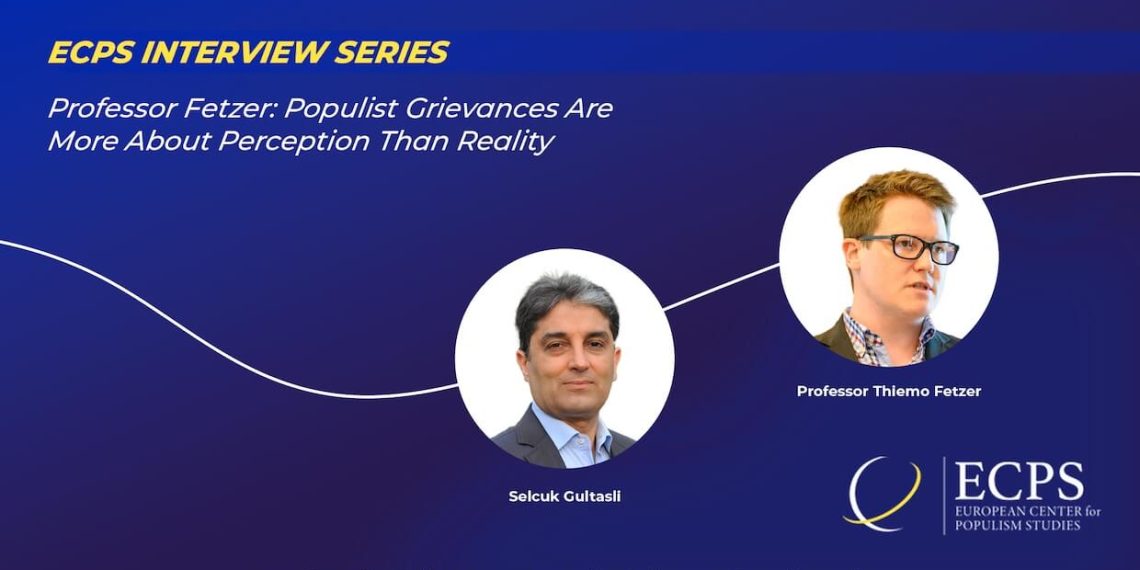 ECPS INTERVIEW SERIES

Professor Fetzer: Populist Grievances Are More About Perception Than Reality

Professor Thiemo Fetzer

Selcuk Gultasli

ECPS
EUROPEAN CENTER for POPULISM STUDIES